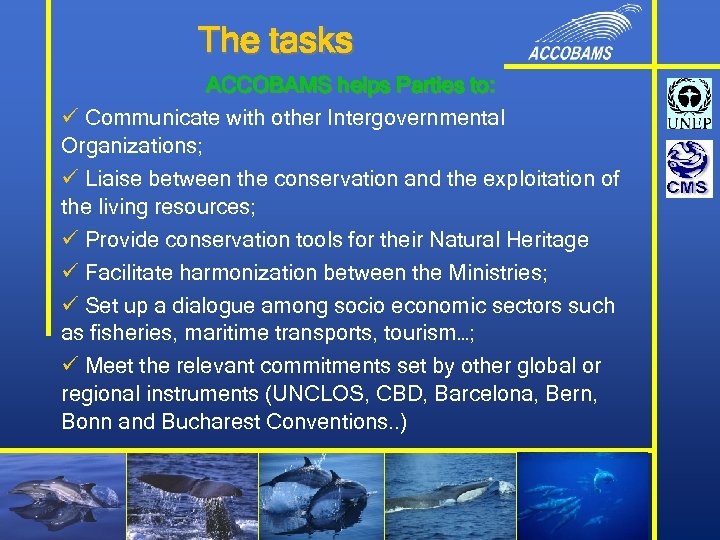 The tasks

ACCOBAMS

UNEP

CMS

ACCOBAMS helps Parties to:

✓ Communicate with other Intergovernmental Organizations;

✓ Liaise between the conservation and the exploitation of the living resources;

✓ Provide conservation tools for their Natural Heritage

✓ Facilitate harmonization between the Ministries;

✓ Set up a dialogue among socio economic sectors such as fisheries, maritime transports, tourism…;

✓ Meet the relevant commitments set by other global or regional instruments (UNCLOS, CBD, Barcelona, Bern, Bonn and Bucharest Conventions..)